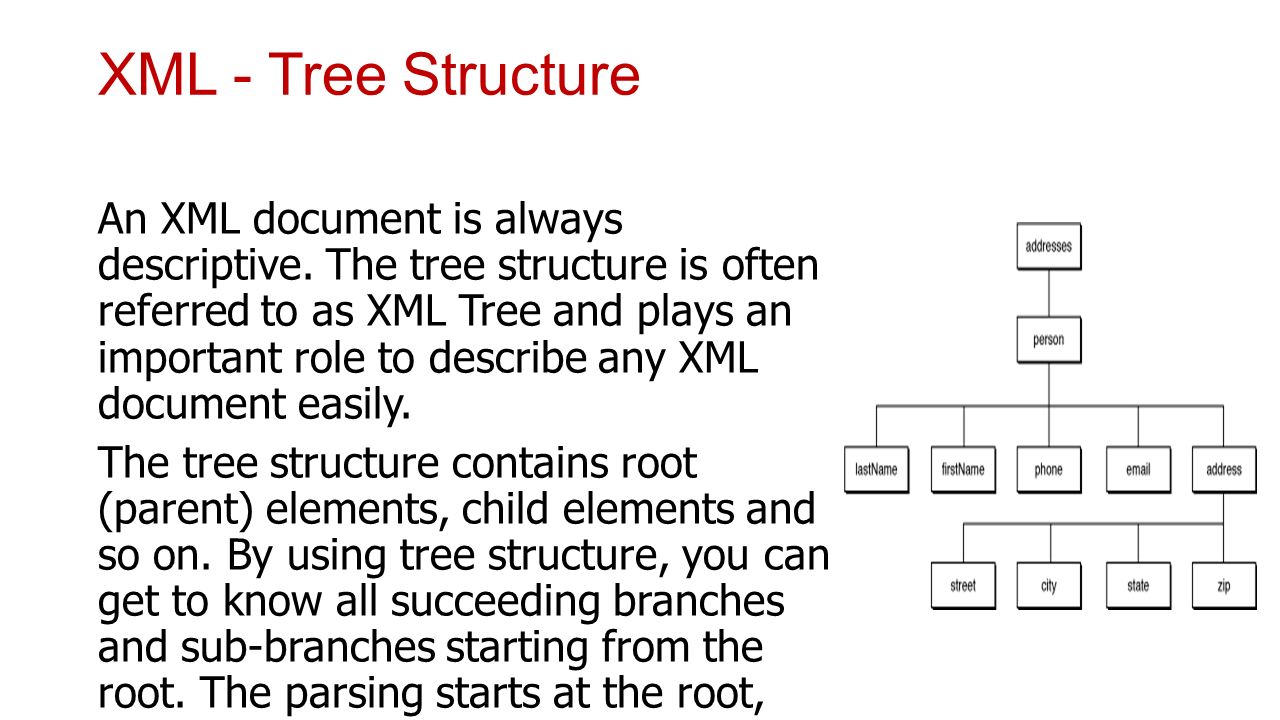 XML - Tree Structure

An XML document is always descriptive. The tree structure is often referred to as XML Tree and plays an important role to describe any XML document easily.

The tree structure contains root (parent) elements, child elements and so on. By using tree structure, you can get to know all succeeding branches and sub-branches starting from the root. The parsing starts at the root,

addresses
person
lastName
firstName
phone
email
address
street
city
state
zip